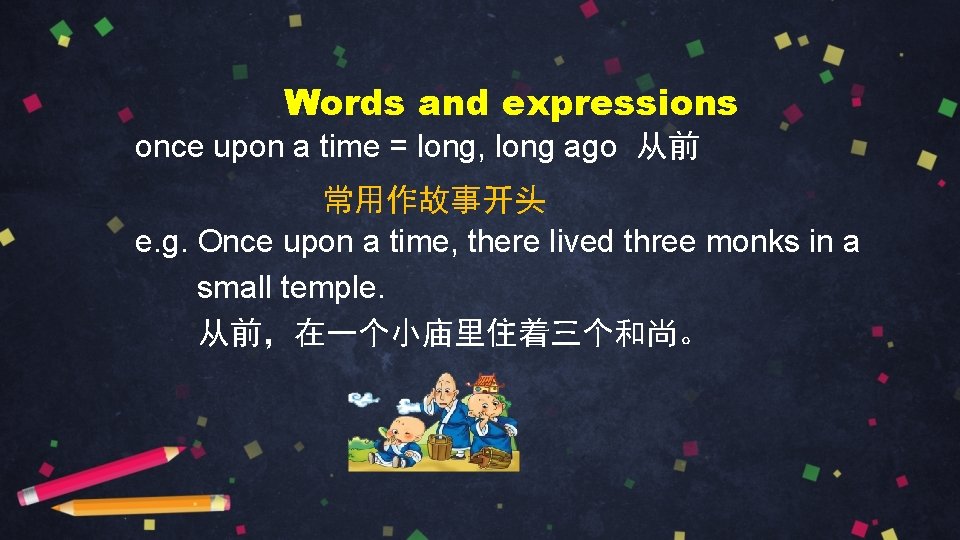 Words and expressions

once upon a time = long, long ago 从前

常用作故事开头

e.g. Once upon a time, there lived three monks in a small temple.

从前，在一个小庙里住着三个和尚。